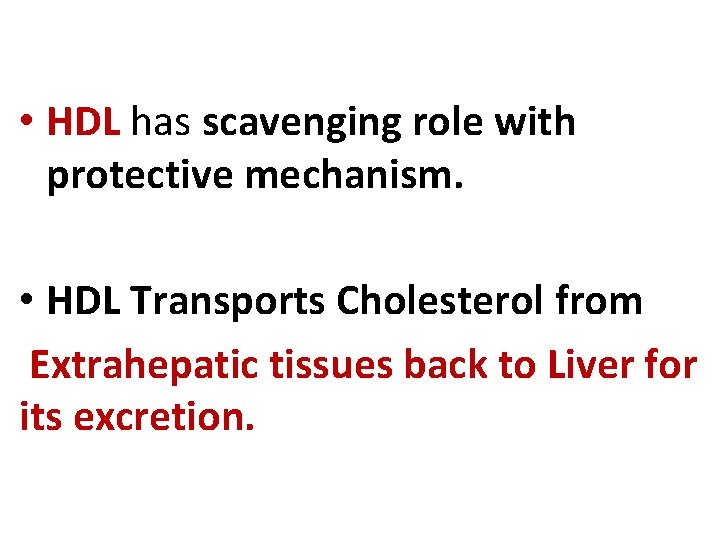 • HDL has scavenging role with protective mechanism.

• HDL Transports Cholesterol from Extrahepatic tissues back to Liver for its excretion.